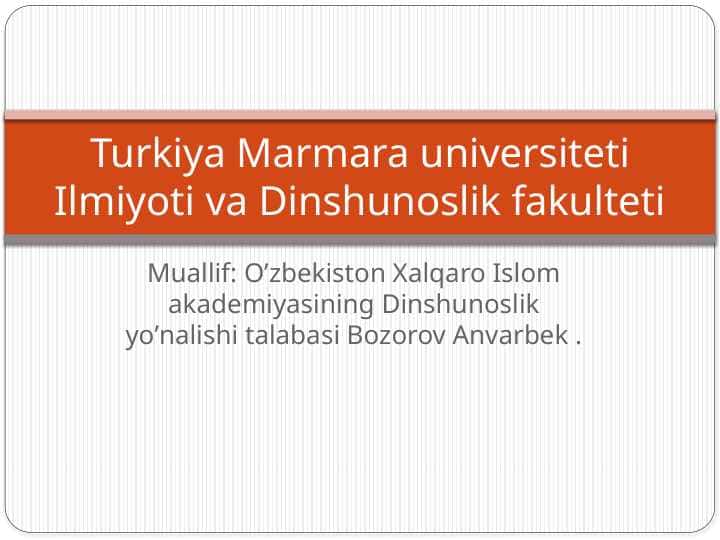 Turkiya Marmara universiteti Ilmiyoti va Dinshunoslik fakulteti

Muallif: O’zbekiston Xalqaro Islom akademiyasining Dinshunoslik yo’nalishi talabasi Bozorov Anvarbek .